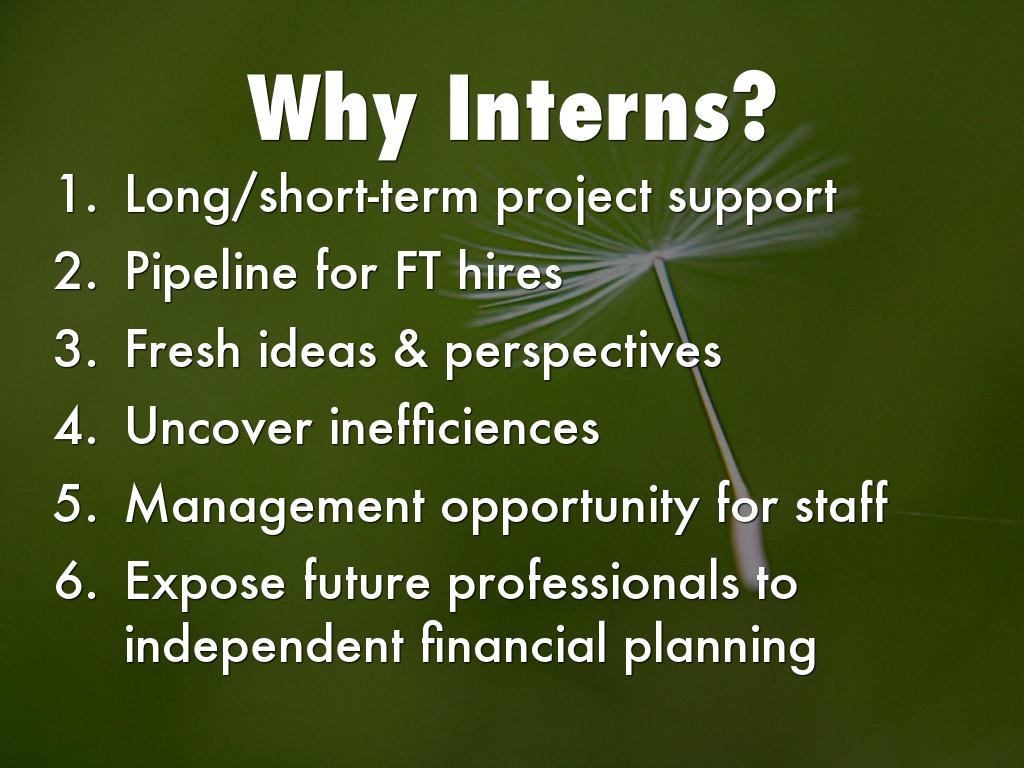 Why Interns?

1. Long/short-term project support
2. Pipeline for FT hires
3. Fresh ideas & perspectives
4. Uncover inefficiences
5. Management opportunity for staff
6. Expose future professionals to independent financial planning